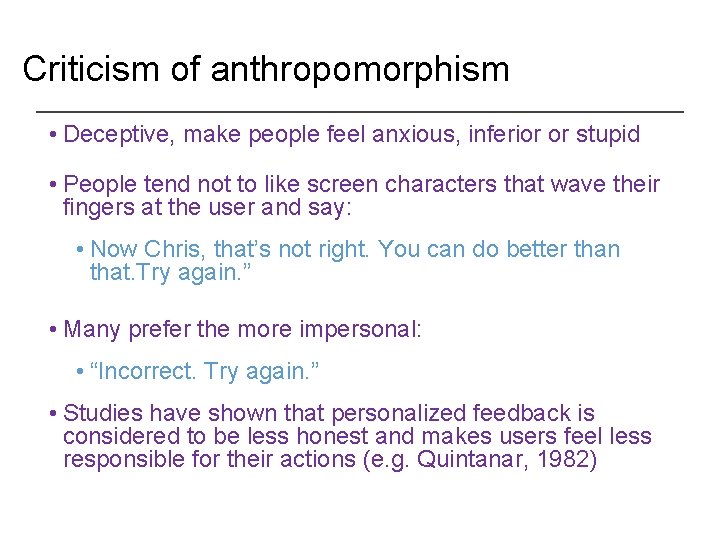 Criticism of anthropomorphism

• Deceptive, make people feel anxious, inferior or stupid

• People tend not to like screen characters that wave their fingers at the user and say:

• Now Chris, that’s not right. You can do better than that.Try again.”

• Many prefer the more impersonal:

• “Incorrect. Try again.”

• Studies have shown that personalized feedback is considered to be less honest and makes users feel less responsible for their actions (e.g. Quintanar, 1982)